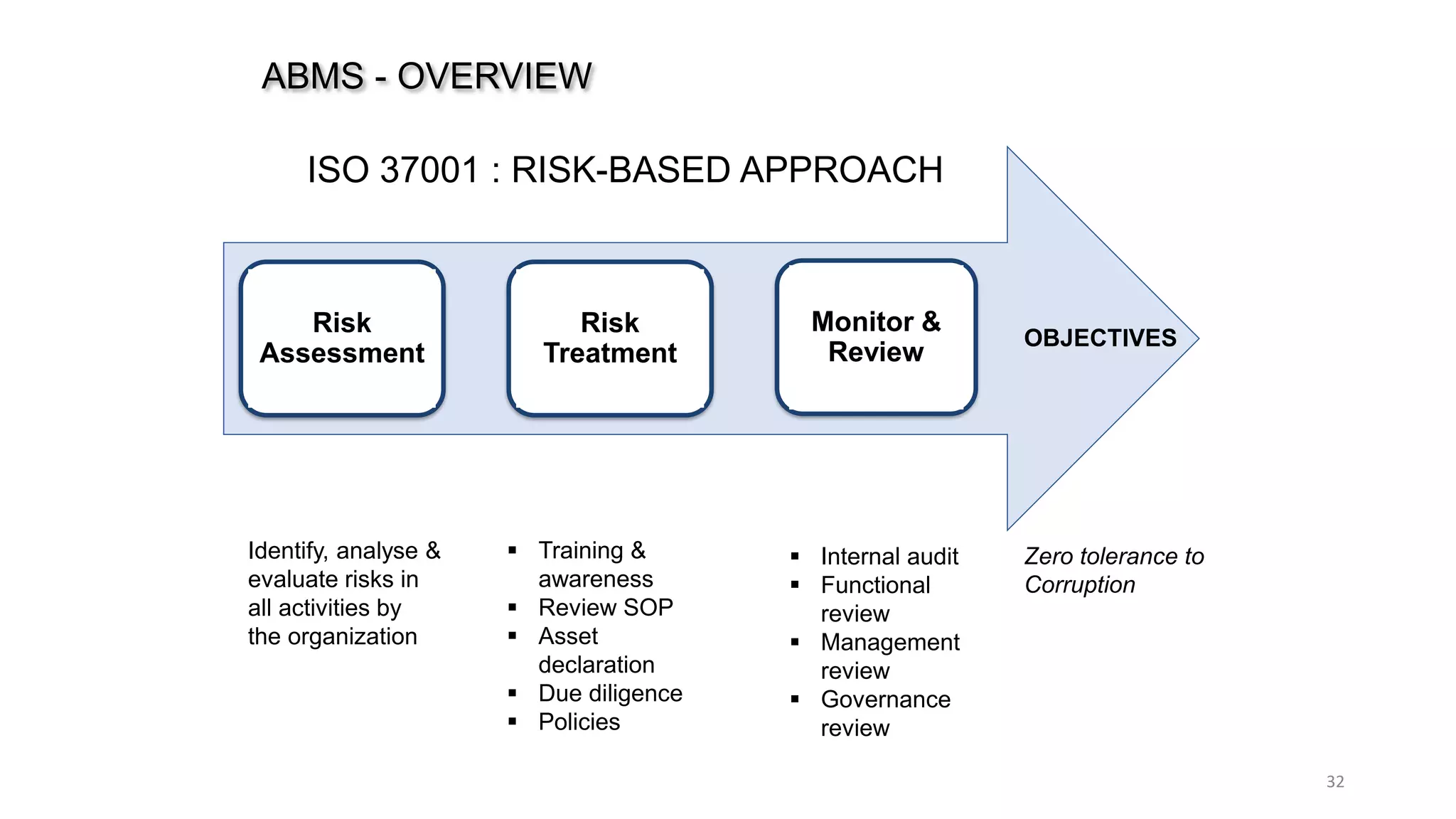 ABMS - OVERVIEW

ISO 37001 : RISK-BASED APPROACH

Risk Assessment

Risk Treatment

Monitor & Review

OBJECTIVES

Identify, analyse & evaluate risks in all activities by the organization

• Training & awareness
• Review SOP
• Asset declaration
• Due diligence
• Policies

• Internal audit
• Functional review
• Management review
• Governance review

Zero tolerance to Corruption

32